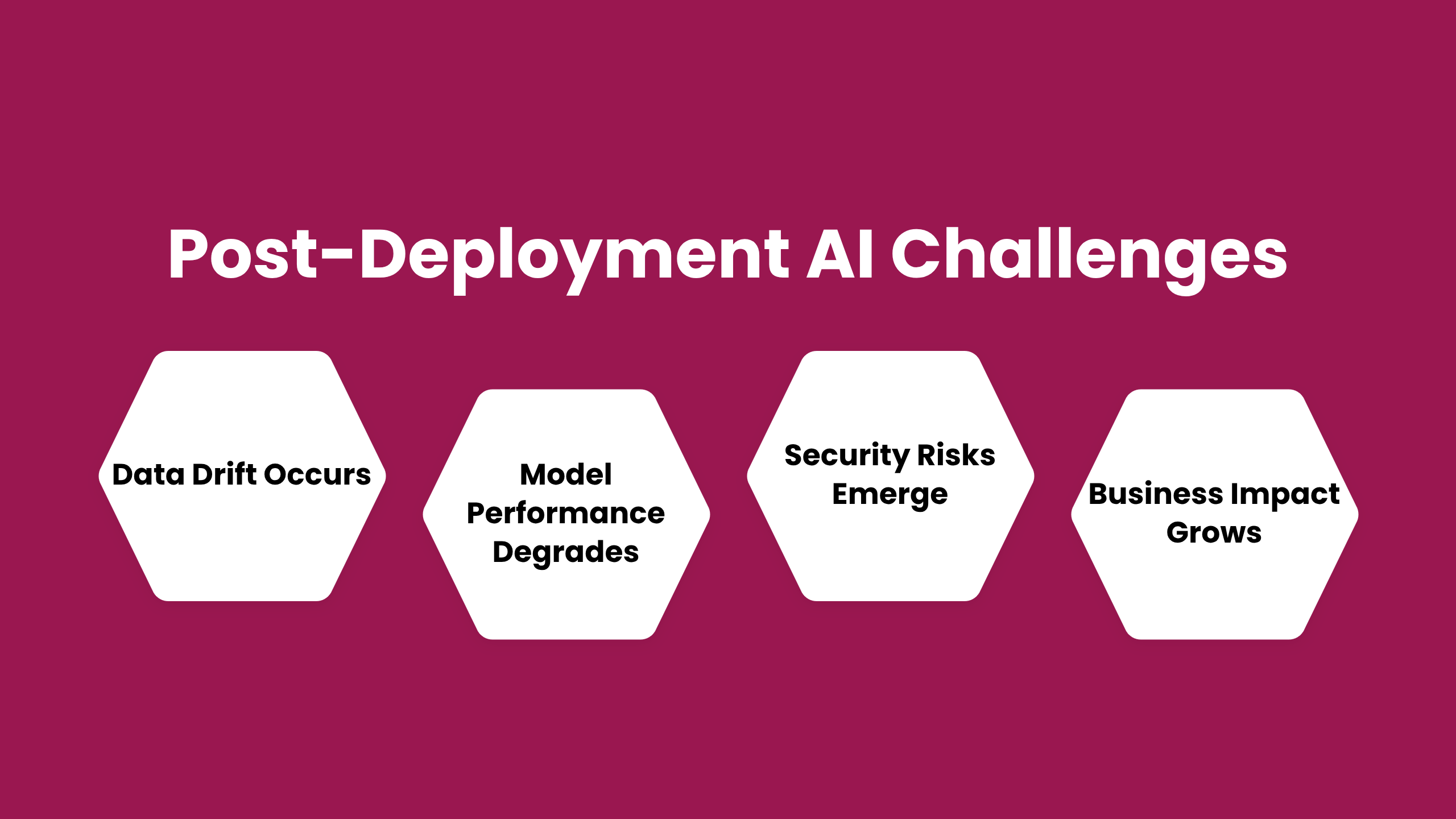 Post-Deployment AI Challenges

Data Drift Occurs

Model Performance Degrades

Security Risks Emerge

Business Impact Grows